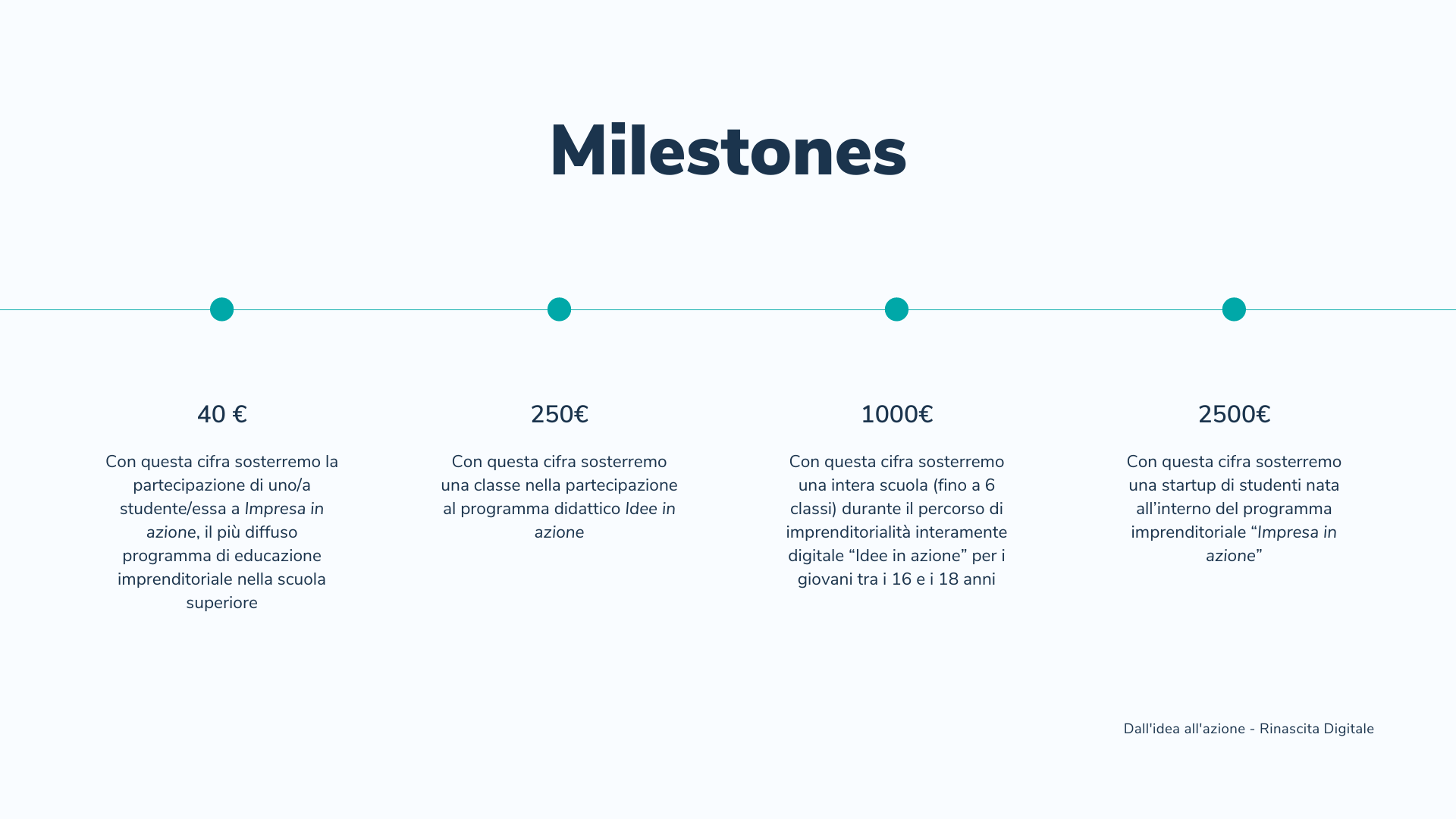 Milestones

40 €

Con questa cifra sosterremo la partecipazione di uno/a studente/essa a Impresa in azione, il più diffuso programma di educazione imprenditoriale nella scuola superiore

250€

Con questa cifra sosterremo una classe nella partecipazione al programma didattico Idee in azione

1000€

Con questa cifra sosterremo una intera scuola (fino a 6 classi) durante il percorso di imprenditorialità interamente digitale “Idee in azione” per i giovani tra i 16 e i 18 anni

2500€

Con questa cifra sosterremo una startup di studenti nata all’interno del programma imprenditoriale “Impresa in azione”

Dall'idea all'azione - Rinascita Digitale